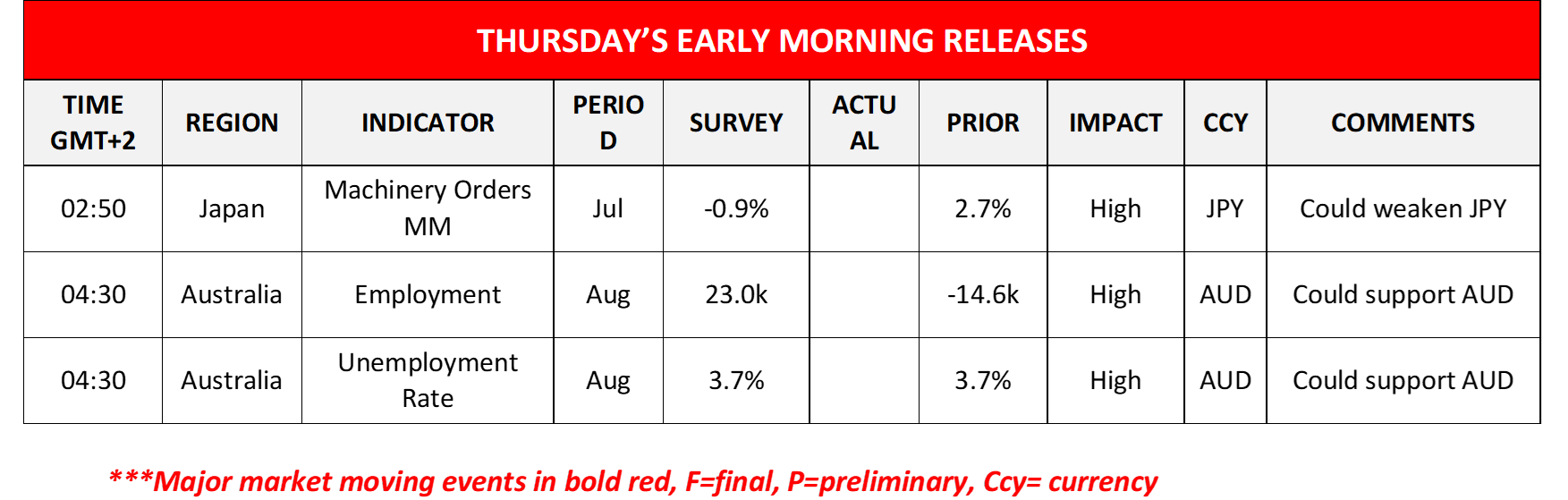 THURSDAY'S EARLY MORNING RELEASES

| TIME GMT+2 | REGION | INDICATOR | PERIOD | SURVEY | ACTUAL | PRIOR | IMPACT | CCY | COMMENTS |
|---|---|---|---|---|---|---|---|---|---|
| 02:50 | Japan | Machinery Orders MM | Jul | -0.9% | | 2.7% | High | JPY | Could weaken JPY |
| 04:30 | Australia | Employment | Aug | 23.0k | | -14.6k | High | AUD | Could support AUD |
| 04:30 | Australia | Unemployment Rate | Aug | 3.7% | | 3.7% | High | AUD | Could support AUD |

***Major market moving events in bold red, F=final, P=preliminary, Ccy= currency